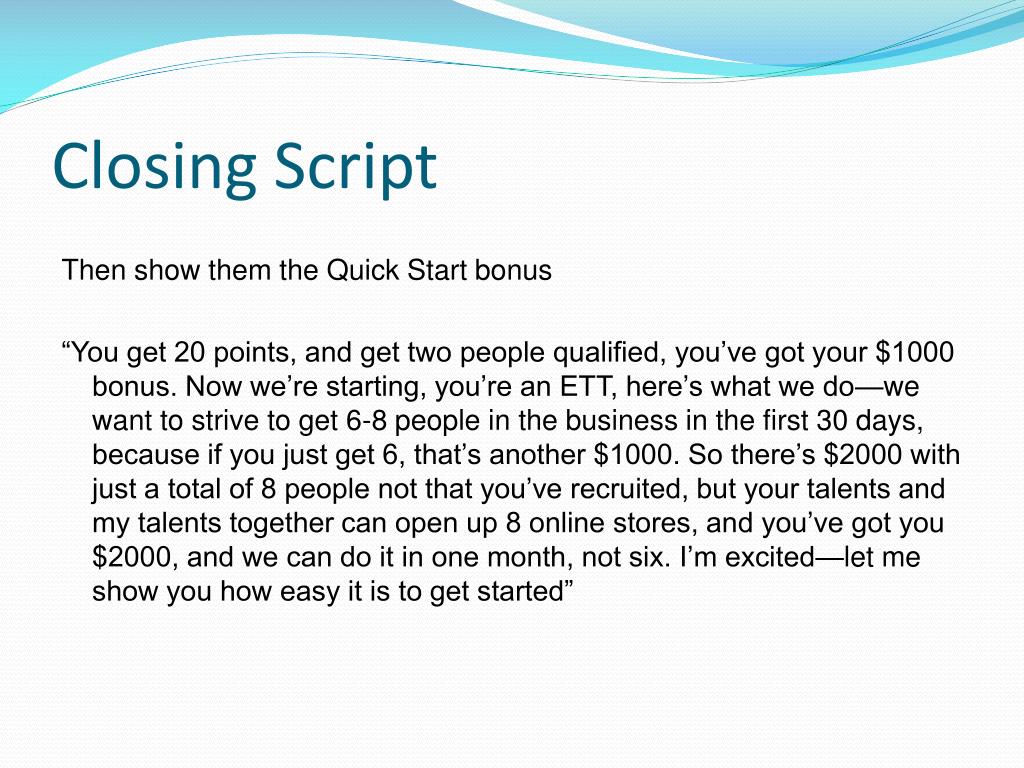 Closing Script

Then show them the Quick Start bonus

“You get 20 points, and get two people qualified, you’ve got your \$1000 bonus. Now we’re starting, you’re an ETT, here’s what we do—we want to strive to get 6-8 people in the business in the first 30 days, because if you just get 6, that’s another \$1000. So there’s \$2000 with just a total of 8 people not that you’ve recruited, but your talents and my talents together can open up 8 online stores, and you’ve got you \$2000, and we can do it in one month, not six. I’m excited—let me show you how easy it is to get started”